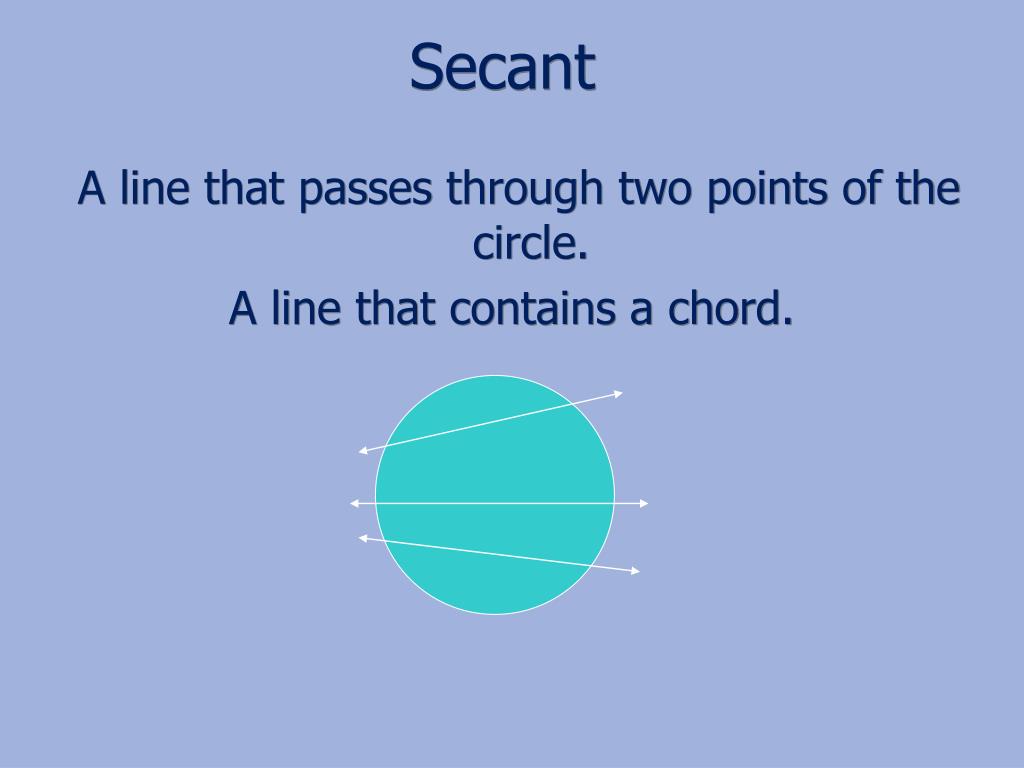 Secant

A line that passes through two points of the circle.

A line that contains a chord.